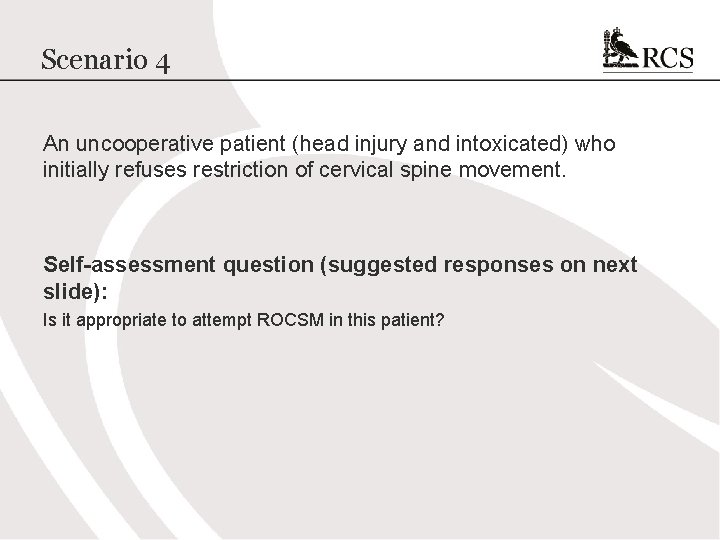 Scenario 4

RCS

An uncooperative patient (head injury and intoxicated) who initially refuses restriction of cervical spine movement.

Self-assessment question (suggested responses on next slide):

Is it appropriate to attempt ROCSM in this patient?